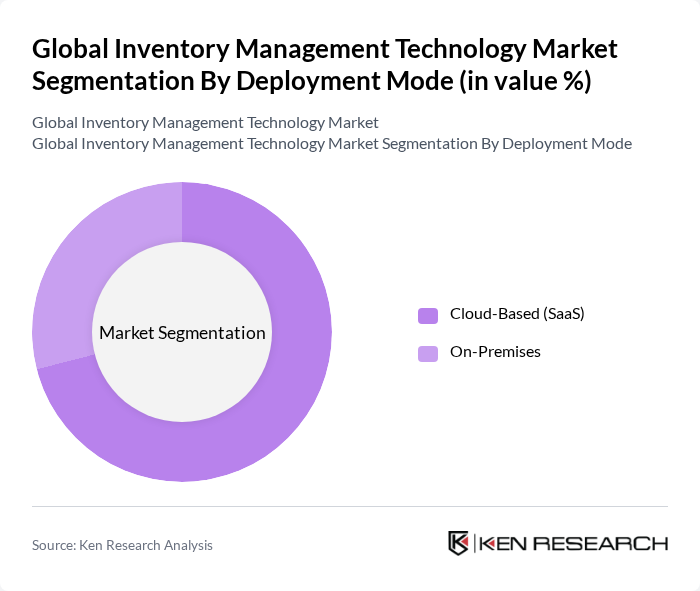 Global Inventory Management Technology Market Segmentation By Deployment Mode (in value %)

Global Inventory Management Technology Market
Global Inventory Management Technology Market Segmentation By Deployment Mode

Market Segmentation

Cloud-Based (SaaS)
On-Premises

Source: Ken Research Analysis

KEN RESEARCH